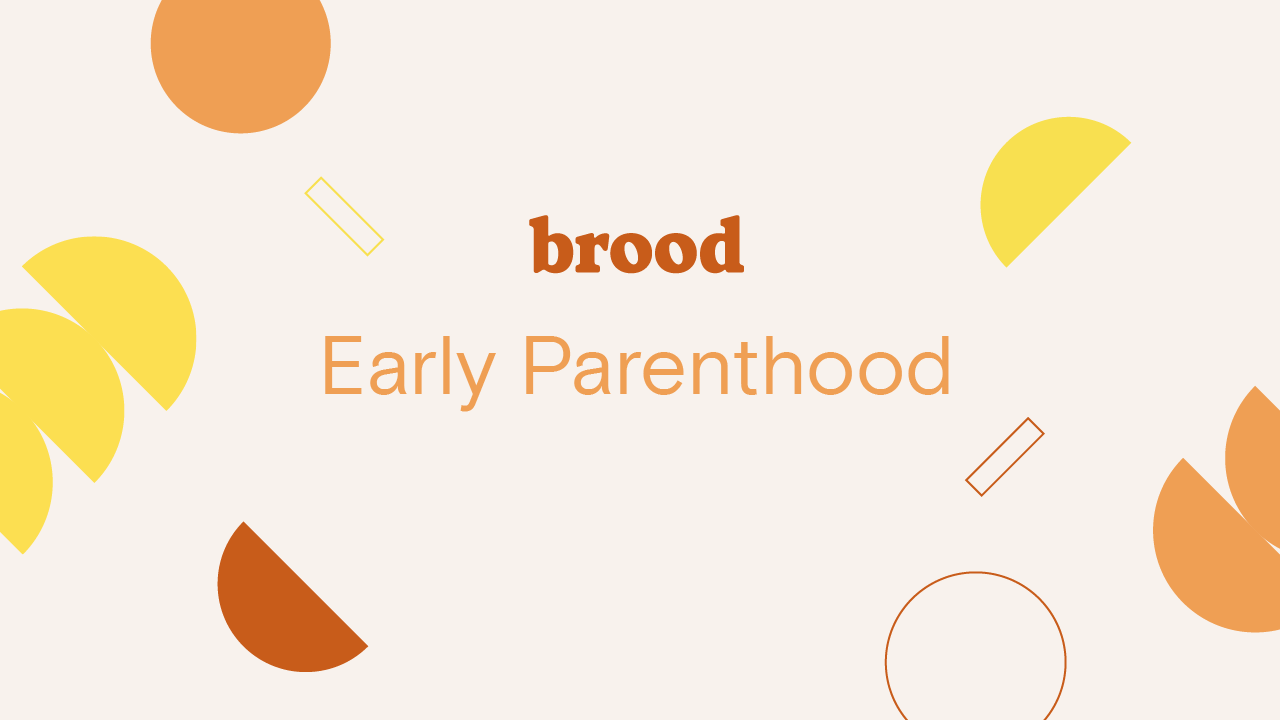 brood

Early Parenthood